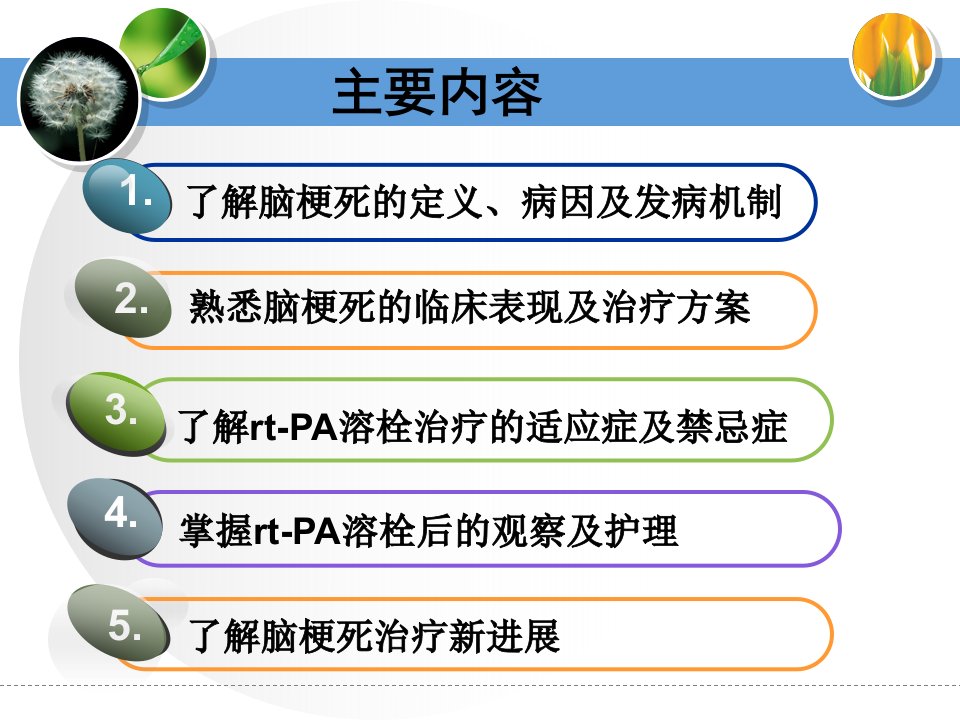 主要内容

1. 了解脑梗死的定义、病因及发病机制

2. 熟悉脑梗死的临床表现及治疗方案

3. 了解rt-PA溶栓治疗的适应症及禁忌症

4. 掌握rt-PA溶栓后的观察及护理

5. 了解脑梗死治疗新进展